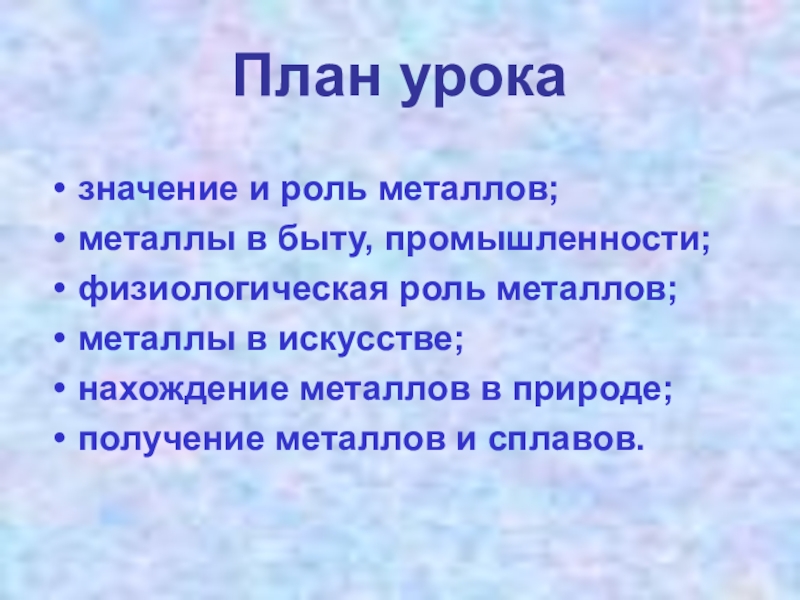 План урока

• значение и роль металлов;
• металлы в быту, промышленности;
• физиологическая роль металлов;
• металлы в искусстве;
• нахождение металлов в природе;
• получение металлов и сплавов.